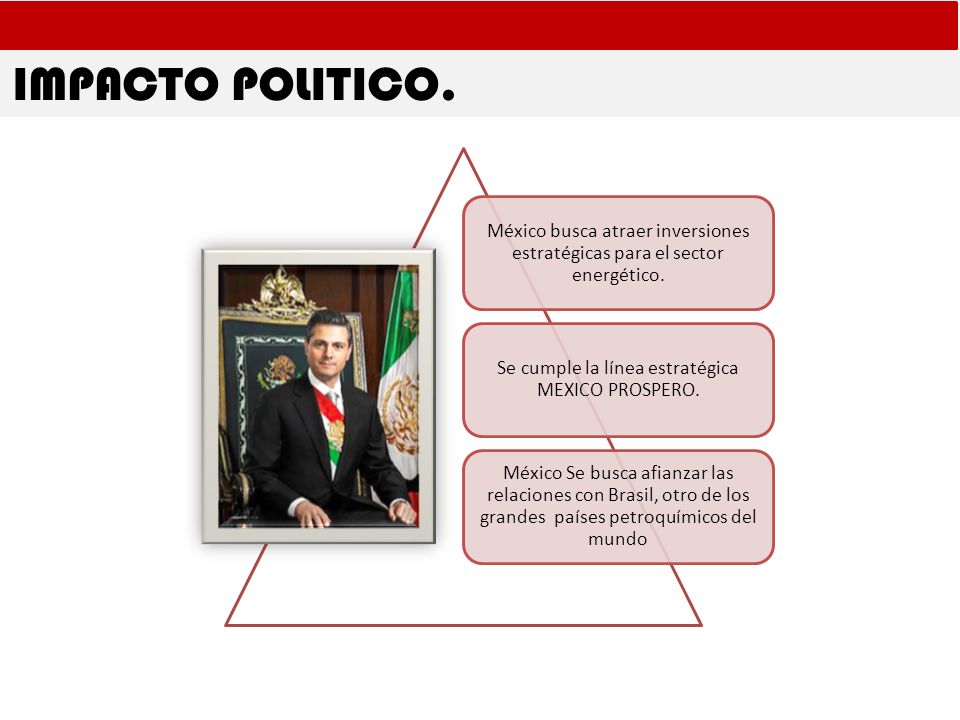 IMPACTO POLITICO.

México busca atraer inversiones estratégicas para el sector energético.

Se cumple la línea estratégica MEXICO PROSPERO.

México Se busca afianzar las relaciones con Brasil, otro de los grandes  países petroquímicos del mundo